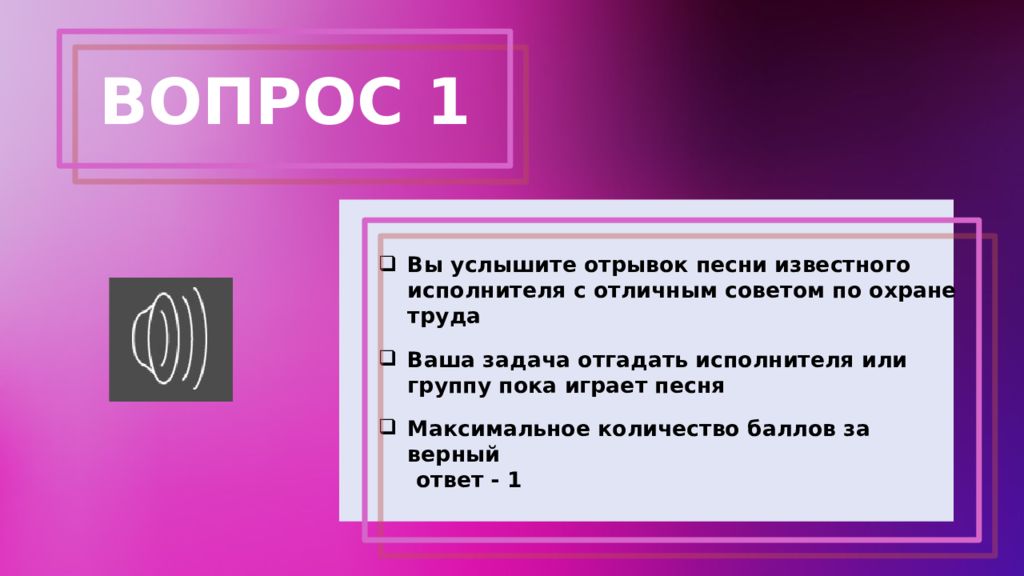 ВОПРОС 1

Вы услышите отрывок песни известного исполнителя с отличным советом по охране труда

Ваша задача отгадать исполнителя или группу пока играет песня

Максимальное количество баллов за верный
ответ - 1